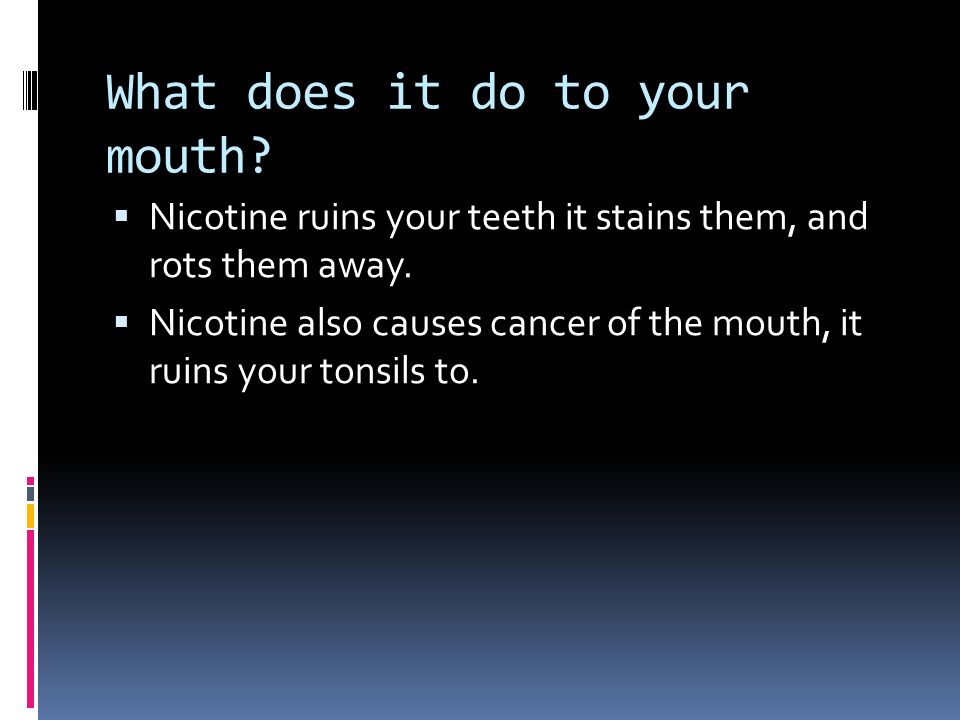 What does it do to your mouth?

▪ Nicotine ruins your teeth it stains them, and rots them away.

▪ Nicotine also causes cancer of the mouth, it ruins your tonsils to.